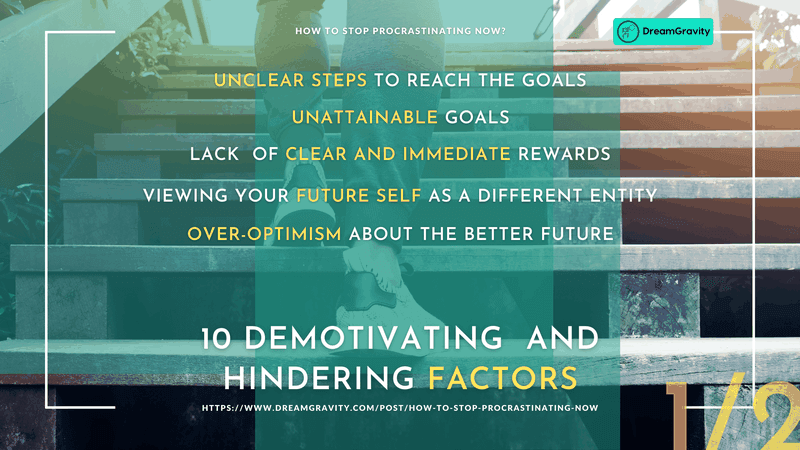 HOW TO STOP PROCRASTINATING NOW?

DreamGravity

UNCLEAR STEPS TO REACH THE GOALS

UNATTAINABLE GOALS

LACK OF CLEAR AND IMMEDIATE REWARDS

VIEWING YOUR FUTURE SELF AS A DIFFERENT ENTITY

OVER-OPTIMISM ABOUT THE BETTER FUTURE

10 DEMOTIVATING AND HINDERING FACTORS

HTTPS://WWW.DREAMGRAVITY.COM/POST/HOW-TO-STOP-PROCRASTINATING-NOW

1/2